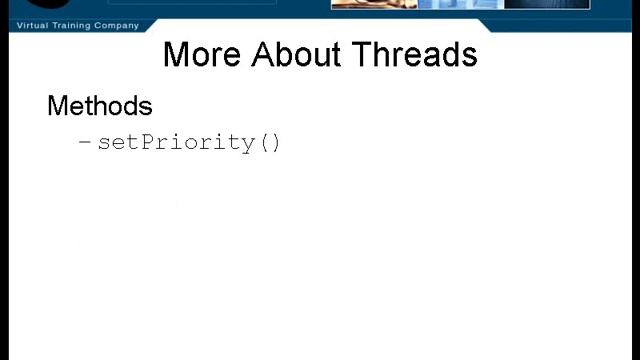 Virtual Training Company

More About Threads

Methods

– setPriority()